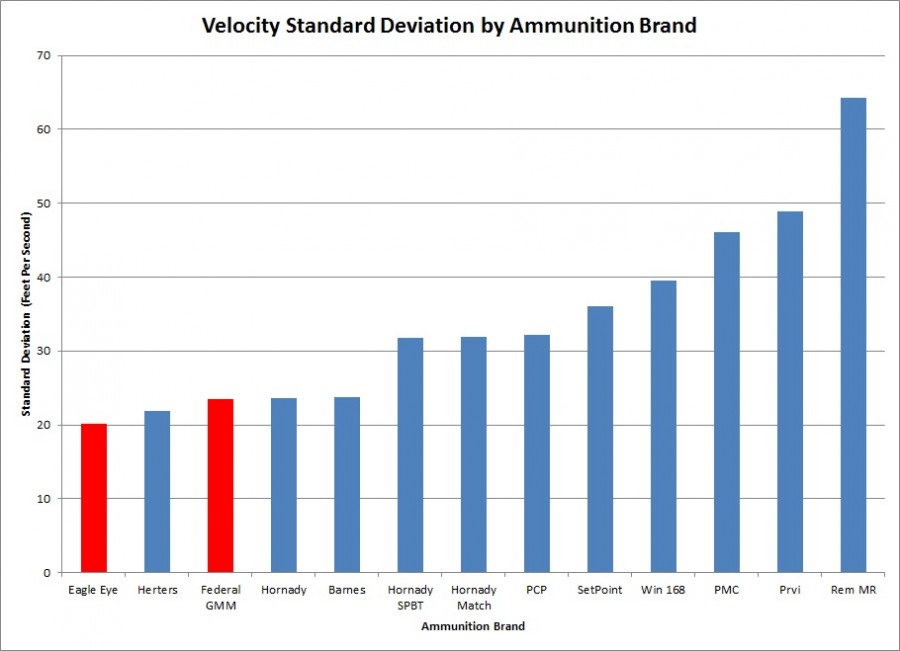 Velocity Standard Deviation by Ammunition Brand

Standard Deviation (Feet Per Second)

70
60
50
40
30
20
10
0

Eagle Eye
Herters
Federal GMM
Hornady
Barnes
Hornady SPBT
Hornady Match
PCP
SetPoint
Win 168
PMC
Prvi
Rem MR

Ammunition Brand